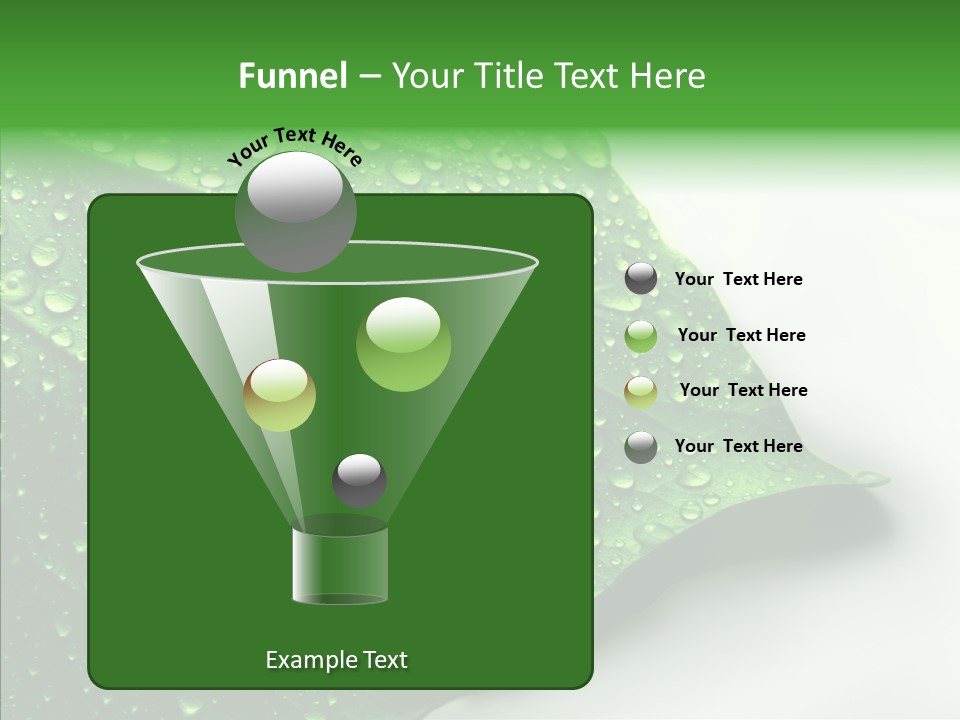 Funnel – Your Title Text Here

Your Text Here

Example Text

Your Text Here

Your Text Here

Your Text Here

Your Text Here